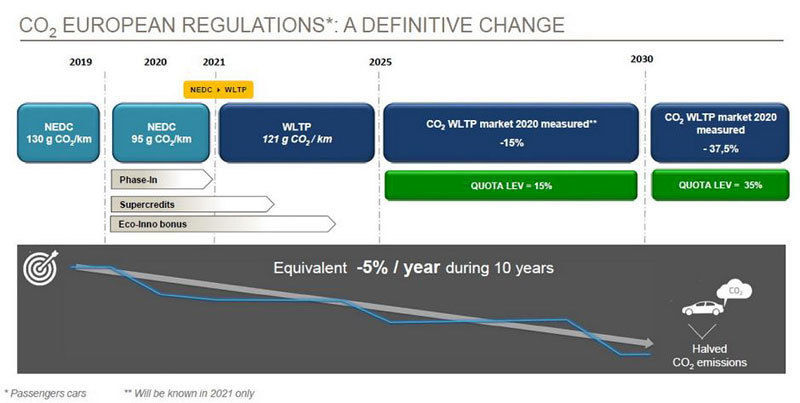 $CO_2$ EUROPEAN REGULATIONS*: A DEFINITIVE CHANGE

2019

2020

2021

2025

2030

NEDC ▸ WLTP

NEDC
130 g $CO_2$/km

NEDC
95 g $CO_2$/km

WLTP
121 g $CO_2$ / km

$CO_2$ WLTP market 2020 measured**
-15%

$CO_2$ WLTP market 2020 measured
- 37,5%

Phase-In

Supercredits

Eco-Inno bonus

QUOTA LEV = 15%

QUOTA LEV = 35%

Equivalent -5% / year during 10 years

$CO_2$

Halved
$CO_2$ emissions

* Passengers cars

** Will be known in 2021 only